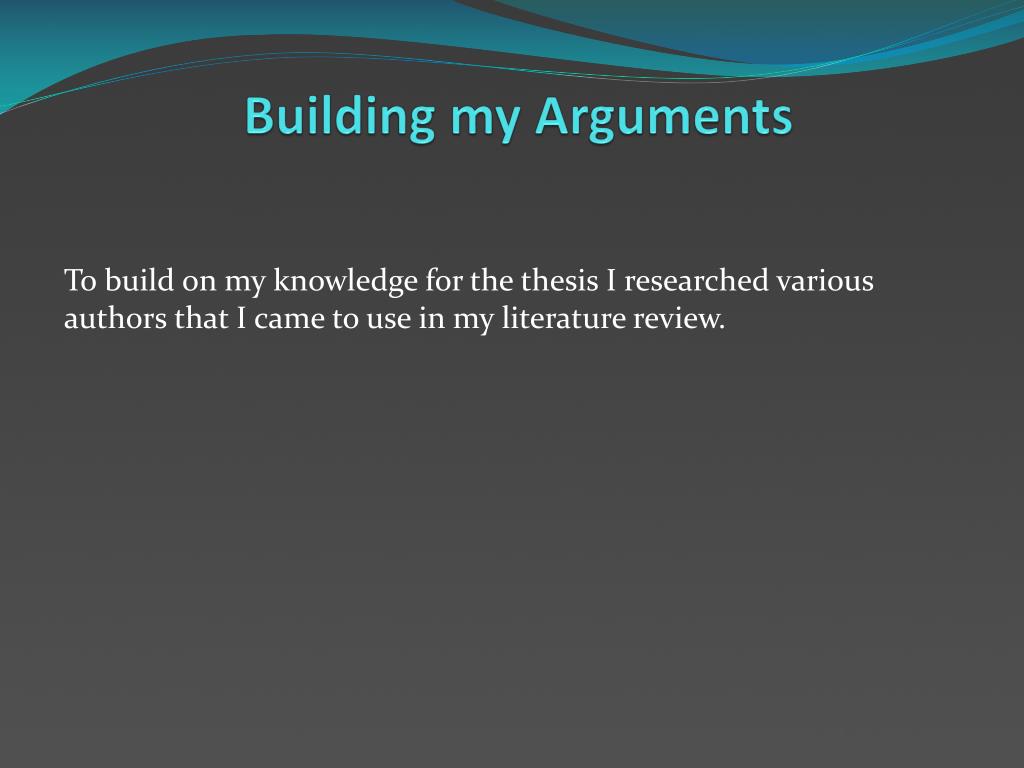 Building my Arguments

To build on my knowledge for the thesis I researched various authors that I came to use in my literature review.